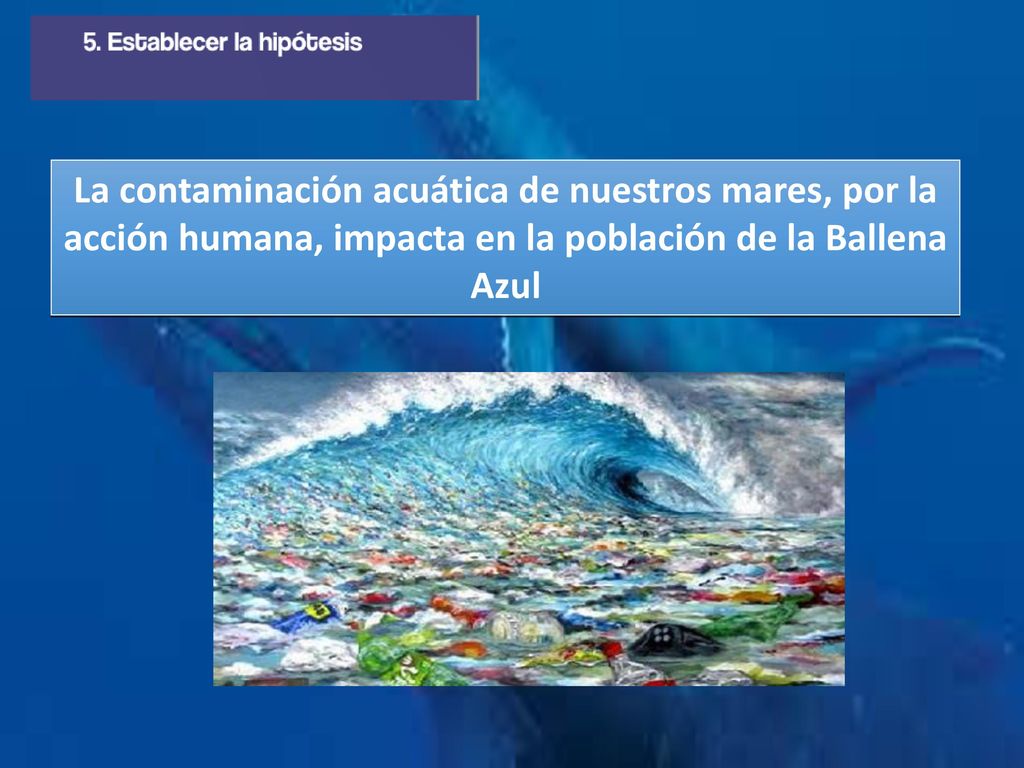 5. Establecer la hipótesis

La contaminación acuática de nuestros mares, por la acción humana, impacta en la población de la Ballena Azul